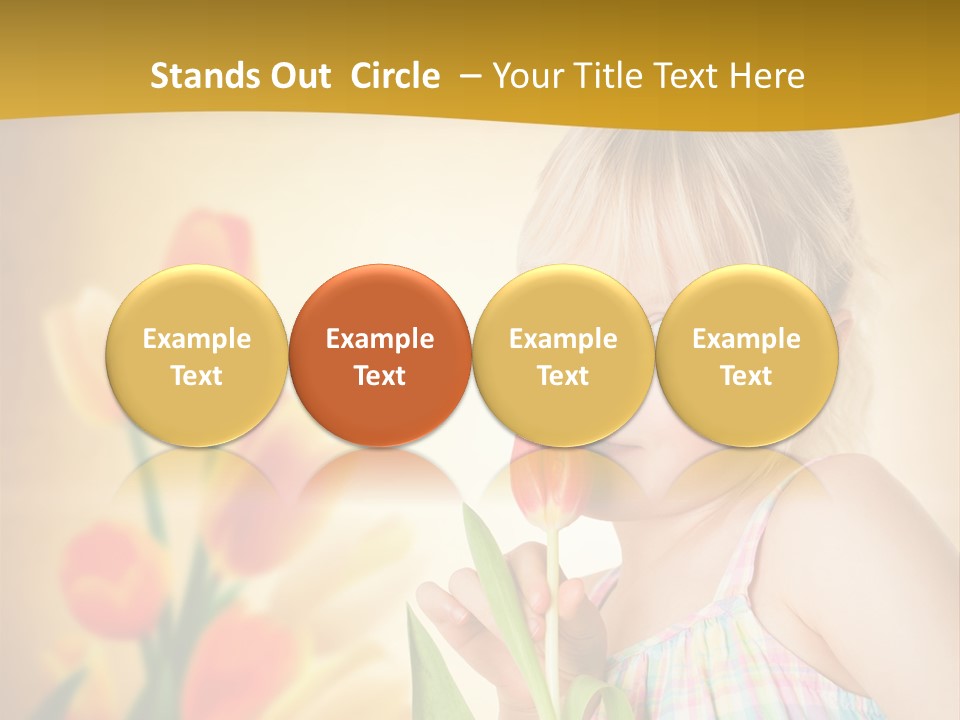 Stands Out Circle – Your Title Text Here

Example Text

Example Text

Example Text

Example Text